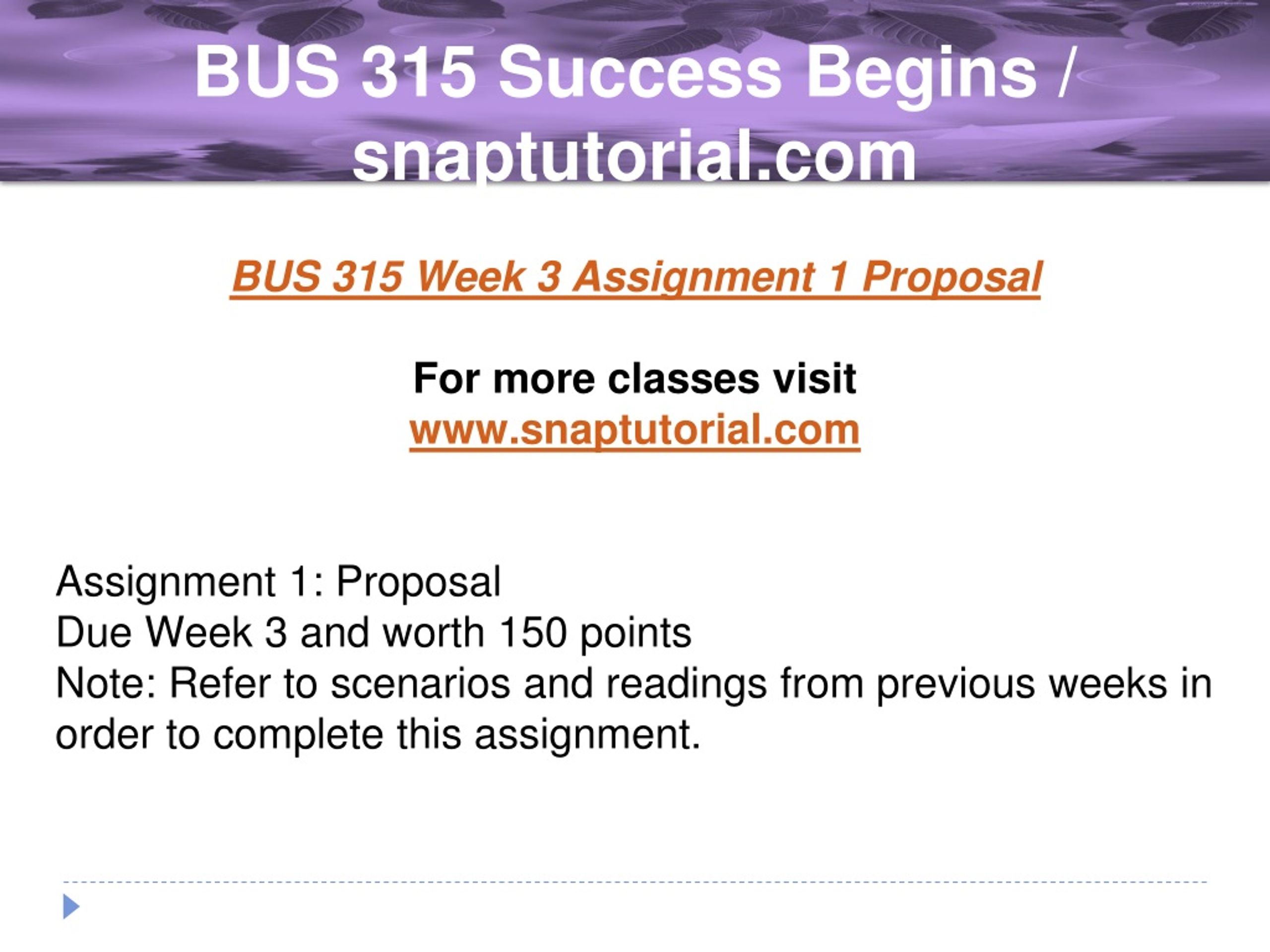 BUS 315 Success Begins / snaptutorial.com

BUS 315 Week 3 Assignment 1 Proposal

For more classes visit
www.snaptutorial.com

Assignment 1: Proposal
Due Week 3 and worth 150 points
Note: Refer to scenarios and readings from previous weeks in order to complete this assignment.